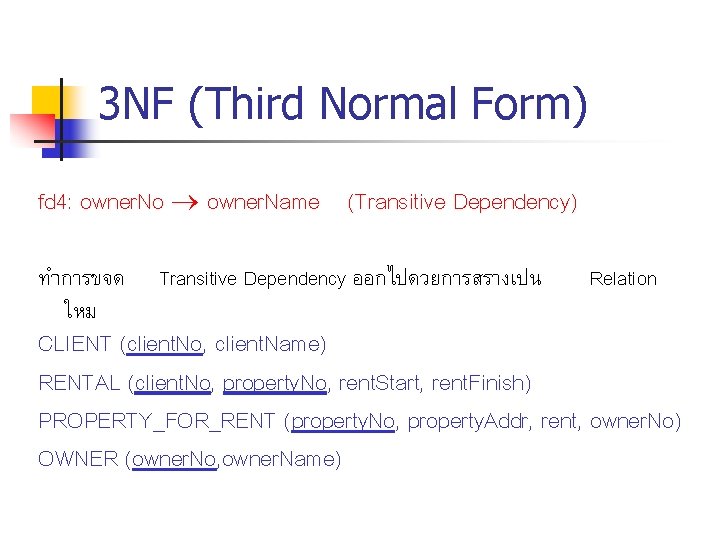 3NF (Third Normal Form)

fd4: ownerNo $\rightarrow$ ownerName (Transitive Dependency)

ทำการขจด Transitive Dependency ออกไปดวยการสรางเปน Relation ใหม

CLIENT (clientNo, clientName)

RENTAL (clientNo, propertyNo, rentStart, rentFinish)

PROPERTY_FOR_RENT (propertyNo, propertyAddr, rent, ownerNo)

OWNER (ownerNo,ownerName)